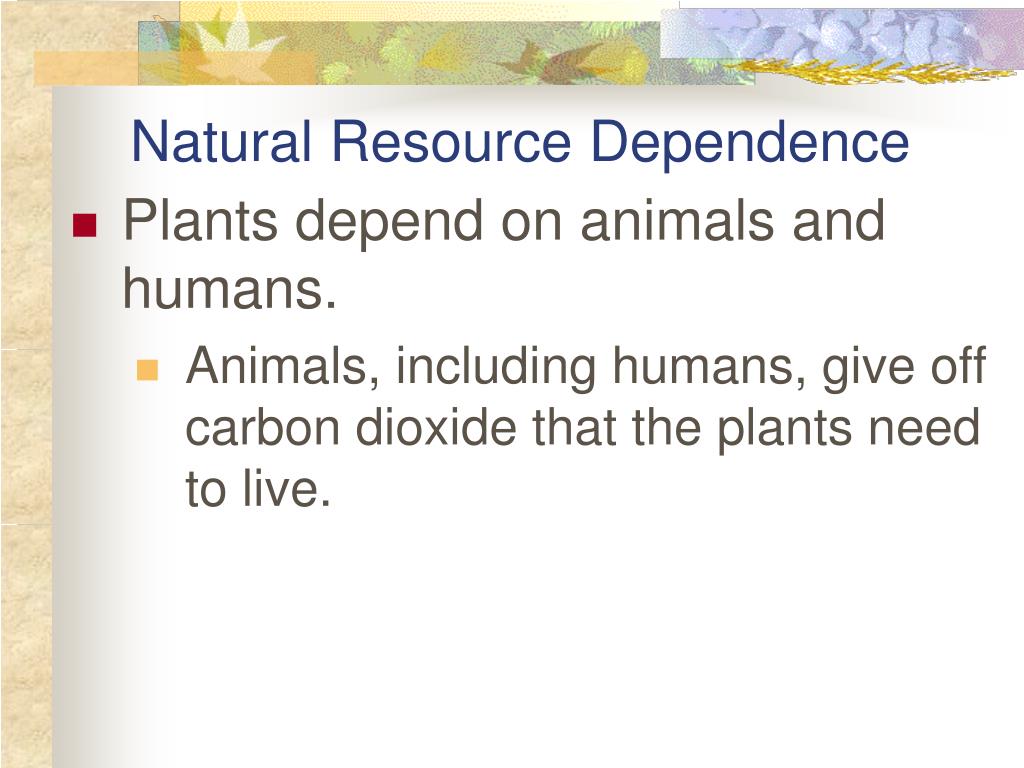 Natural Resource Dependence

Plants depend on animals and humans.

Animals, including humans, give off carbon dioxide that the plants need to live.